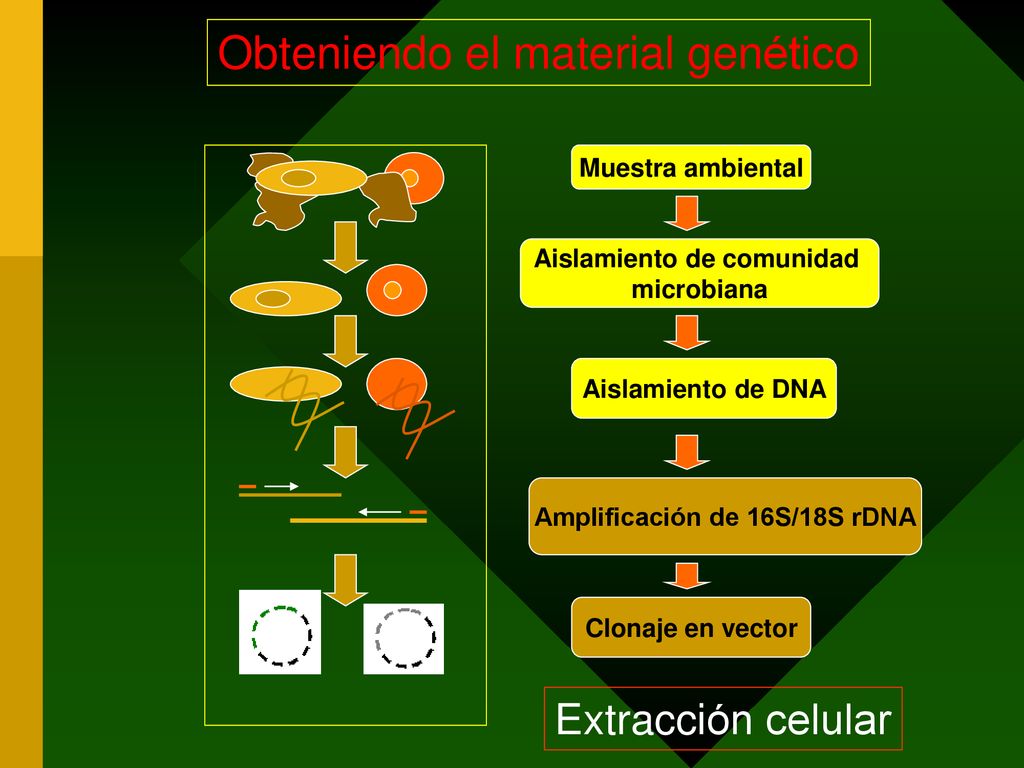 Obteniendo el material genético

Muestra ambiental

Aislamiento de comunidad microbiana

Aislamiento de DNA

Amplificación de 16S/18S rDNA

Clonaje en vector

Extracción celular